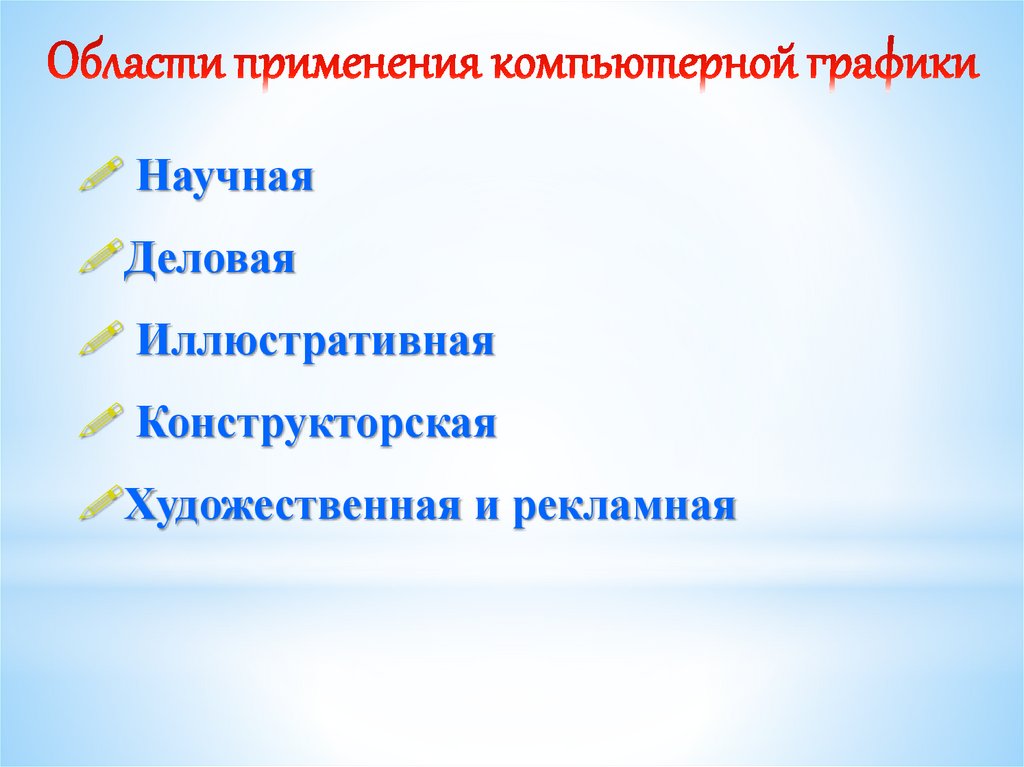 Области применения компьютерной графики

Научная

Деловая

Иллюстративная

Конструкторская

Художественная и рекламная